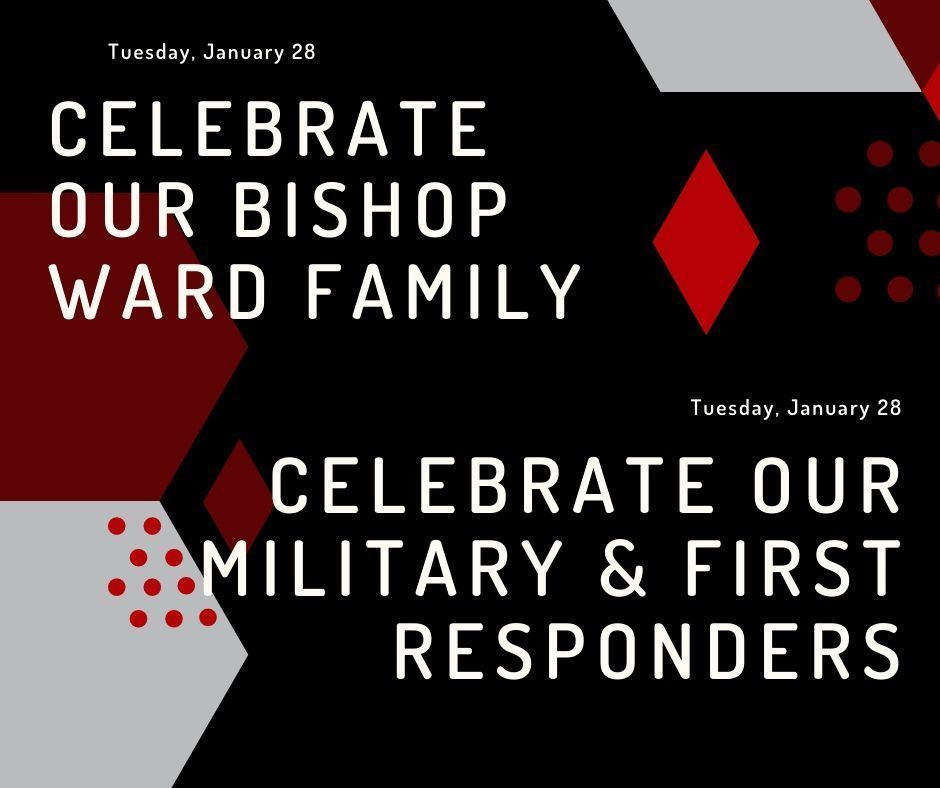 Tuesday, January 28

CELEBRATE OUR BISHOP WARD FAMILY

Tuesday, January 28

CELEBRATE OUR MILITARY & FIRST RESPONDERS